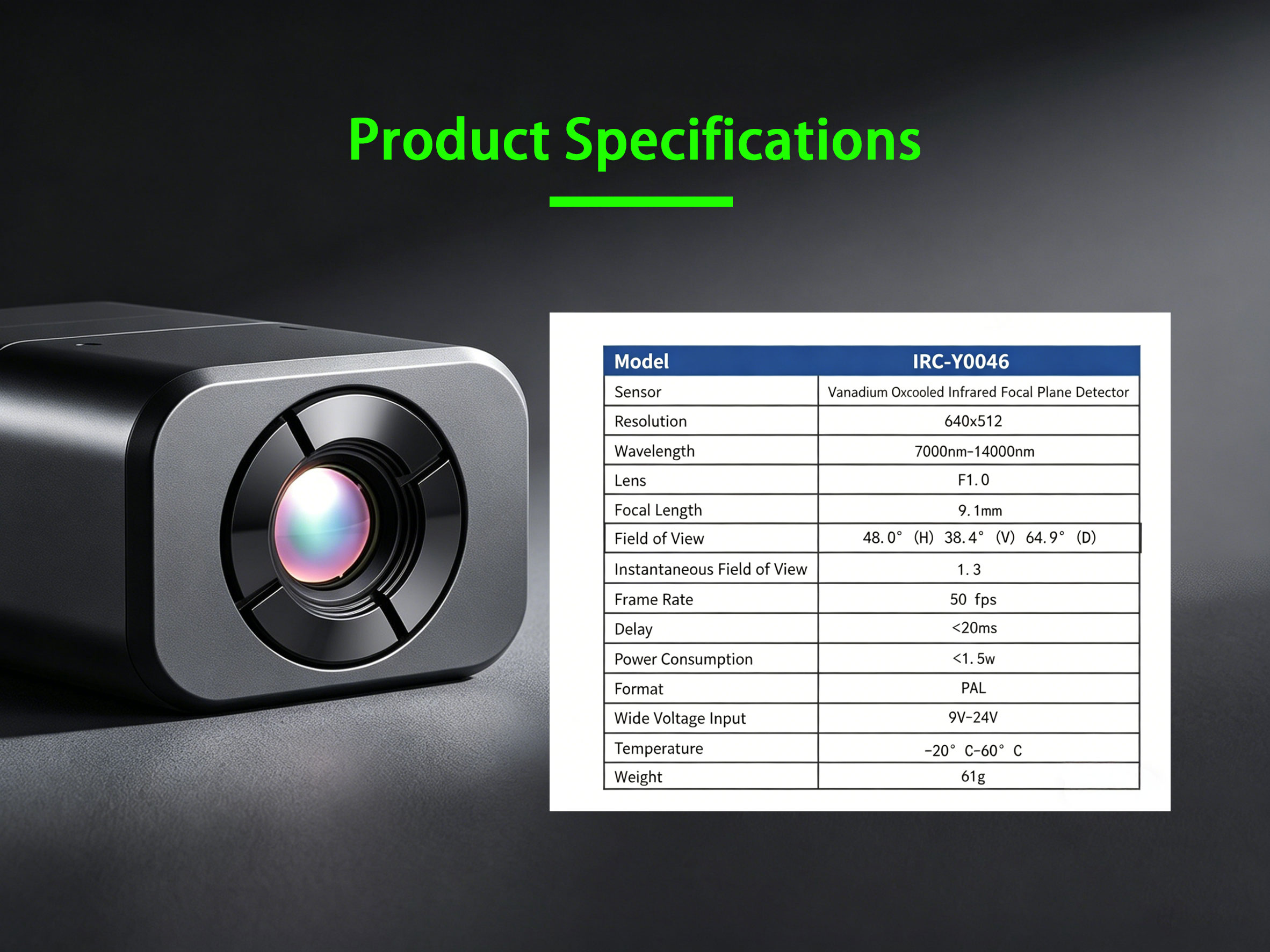 Product Specifications

| Model | IRC-Y0046 |
|---|---|
| Sensor | Vanadium Oxcooled Infrared Focal Plane Detector |
| Resolution | 640x512 |
| Wavelength | 7000nm-14000nm |
| Lens | F1.0 |
| Focal Length | 9.1mm |
| Field of View | 48.0° (H) 38.4° (V) 64.9° (D) |
| Instantaneous Field of View | 1.3 |
| Frame Rate | 50 fps |
| Delay | <20ms |
| Power Consumption | <1.5w |
| Format | PAL |
| Wide Voltage Input | 9V-24V |
| Temperature | -20° C-60° C |
| Weight | 61g |